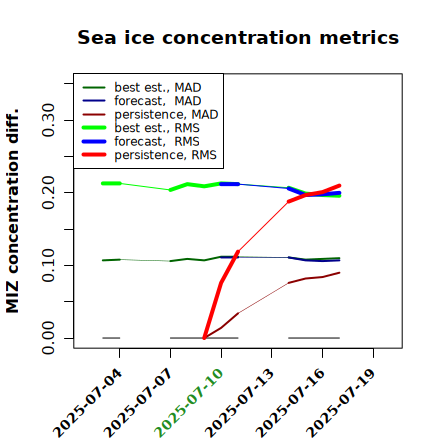 Sea ice concentration metrics

best est., MAD
forecast, MAD
persistence, MAD
best est., RMS
forecast, RMS
persistence, RMS

MIZ concentration diff.

0.00
0.10
0.20
0.30

2025-07-04
2025-07-07
2025-07-10
2025-07-13
2025-07-16
2025-07-19